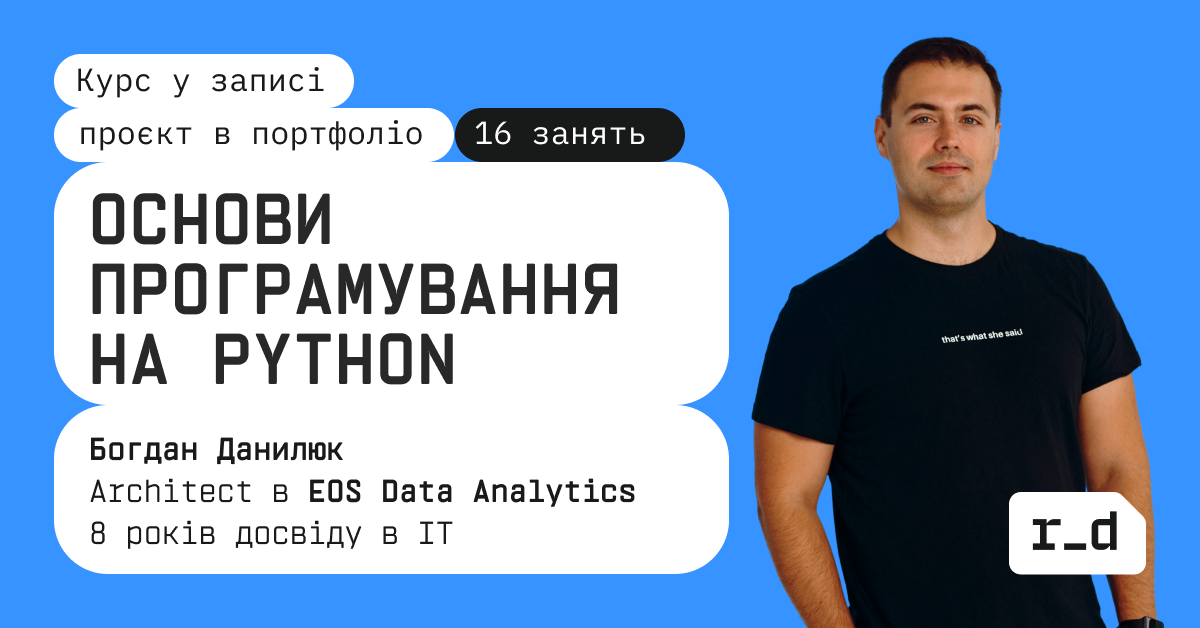 Курс у записі

проєкт в портфоліо

16 занять

ОСНОВИ ПРОГРАМУВАННЯ НА PYTHON

Богдан Данилюк
Architect в EOS Data Analytics
8 років досвіду в IT

that's what she said

r_d